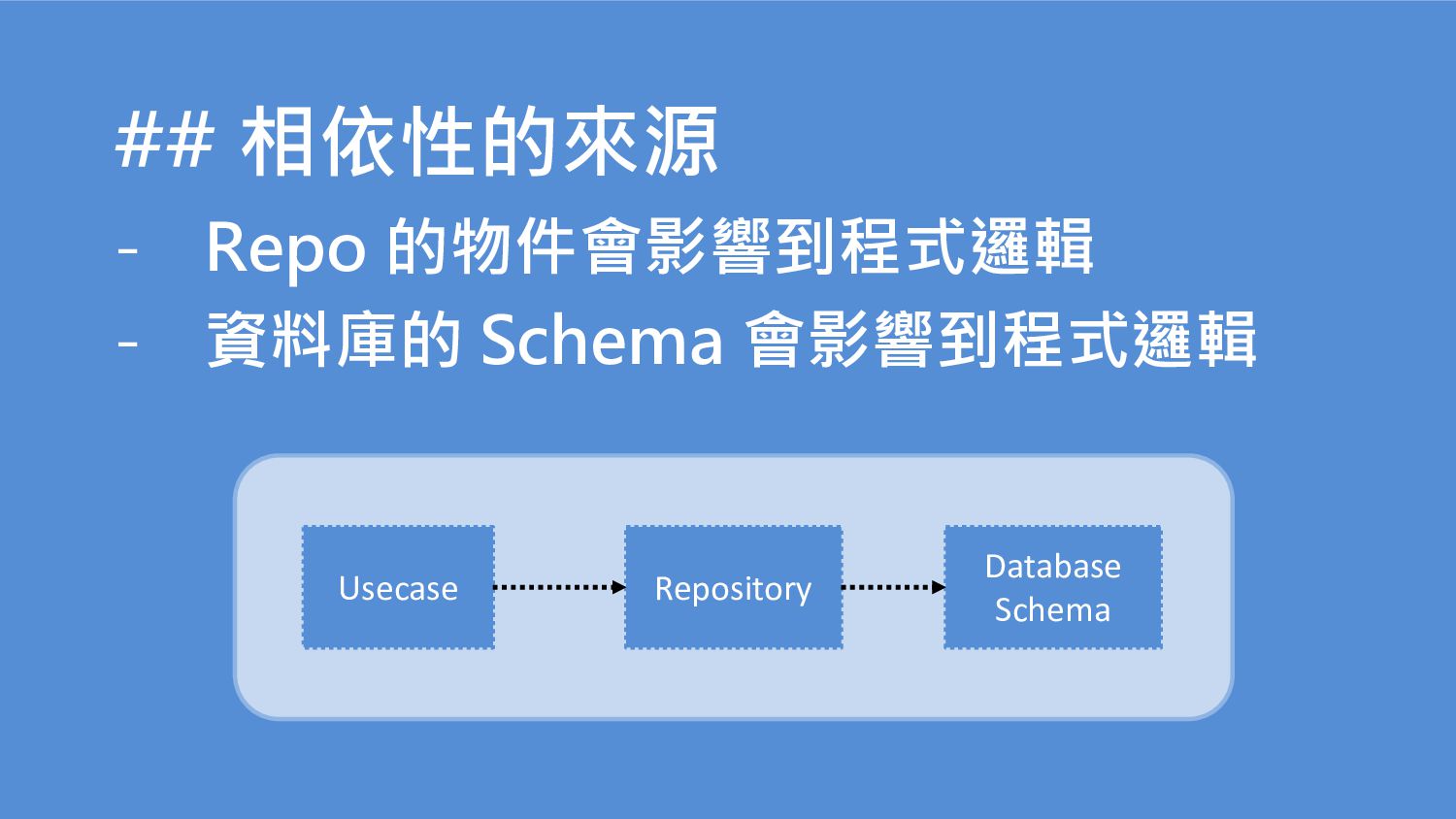 ## 相依性的來源

- Repo 的物件會影響到程式邏輯
- 資料庫的 Schema 會影響到程式邏輯

Usecase

Repository

Database Schema